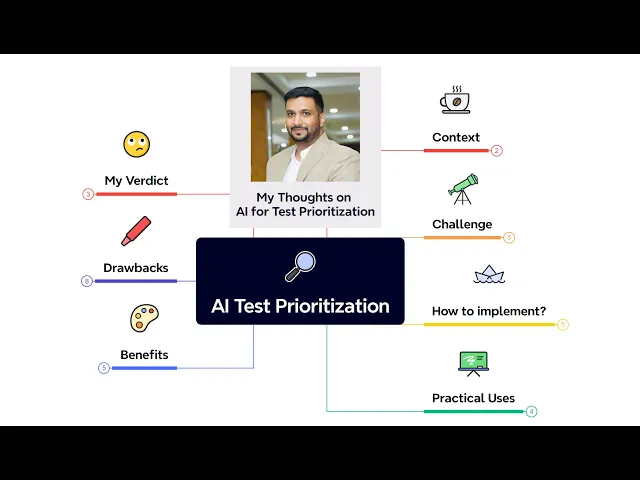 My Thoughts on AI for Test Prioritization

AI Test Prioritization

My Verdict
3

Drawbacks
8

Benefits
5

Context
2

Challenge
5

How to implement?
5

Practical Uses
4